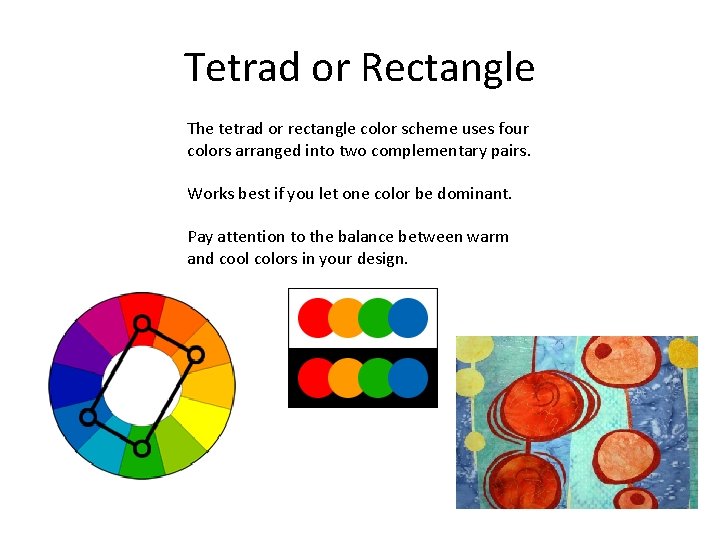 Tetrad or Rectangle

The tetrad or rectangle color scheme uses four colors arranged into two complementary pairs.

Works best if you let one color be dominant.

Pay attention to the balance between warm and cool colors in your design.